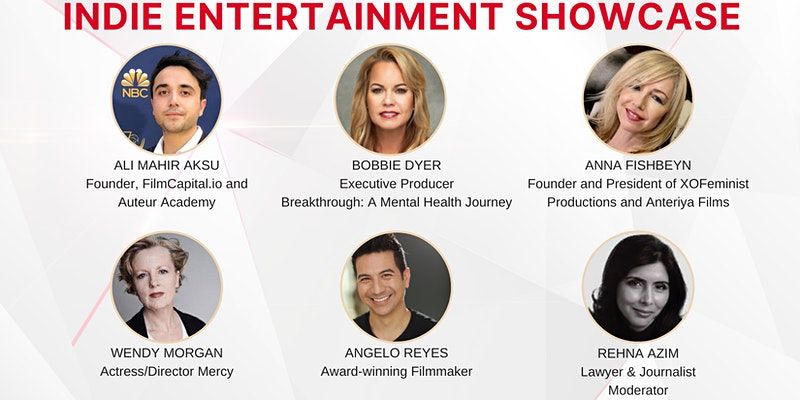 INDIE ENTERTAINMENT SHOWCASE

NBC

ALI MAHIR AKSU
Founder, FilmCapital.io and Auteur Academy

BOBBIE DYER
Executive Producer
Breakthrough: A Mental Health Journey

ANNA FISHBEYN
Founder and President of XOFeminist Productions and Anteriya Films

WENDY MORGAN
Actress/Director Mercy

ANGELO REYES
Award-winning Filmmaker

REHNA AZIM
Lawyer & Journalist
Moderator